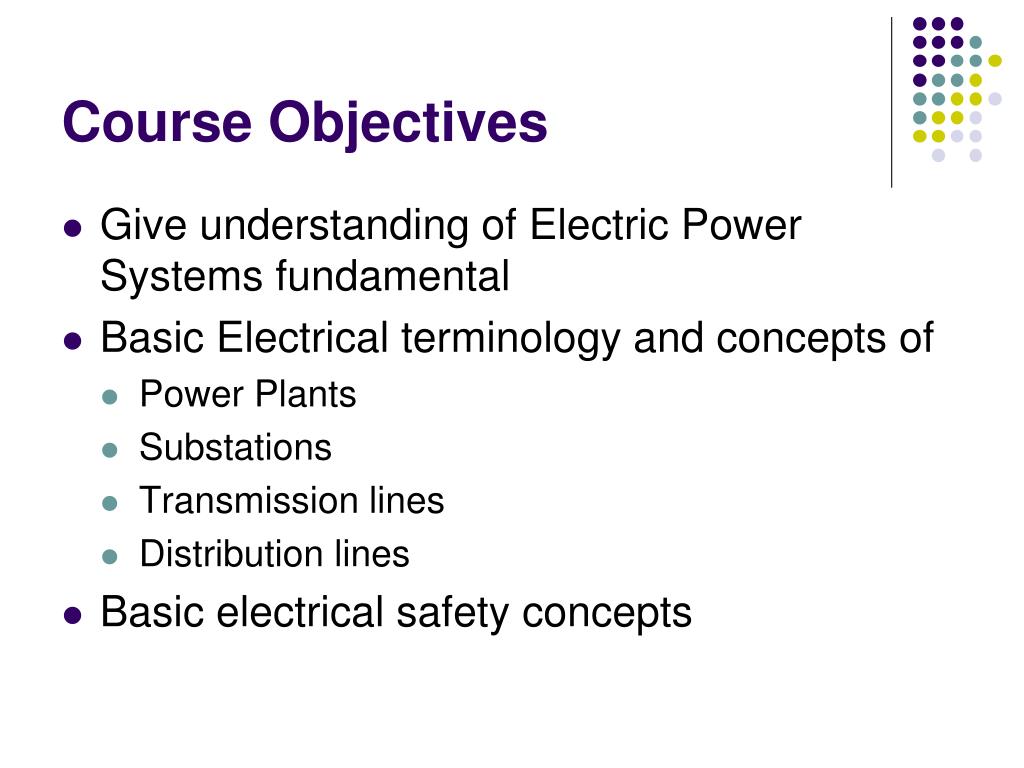 Course Objectives

- Give understanding of Electric Power Systems fundamental
- Basic Electrical terminology and concepts of
  - Power Plants
  - Substations
  - Transmission lines
  - Distribution lines
- Basic electrical safety concepts